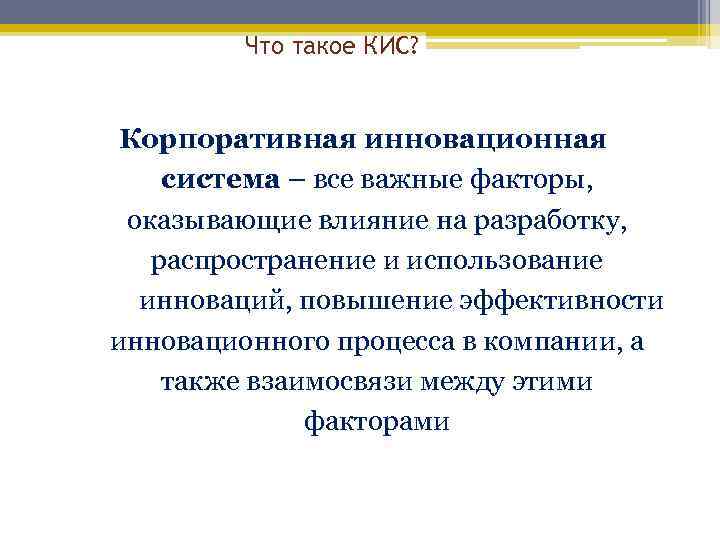 Что такое КИС?

Корпоративная инновационная система – все важные факторы, оказывающие влияние на разработку, распространение и использование инноваций, повышение эффективности инновационного процесса в компании, а также взаимосвязи между этими факторами